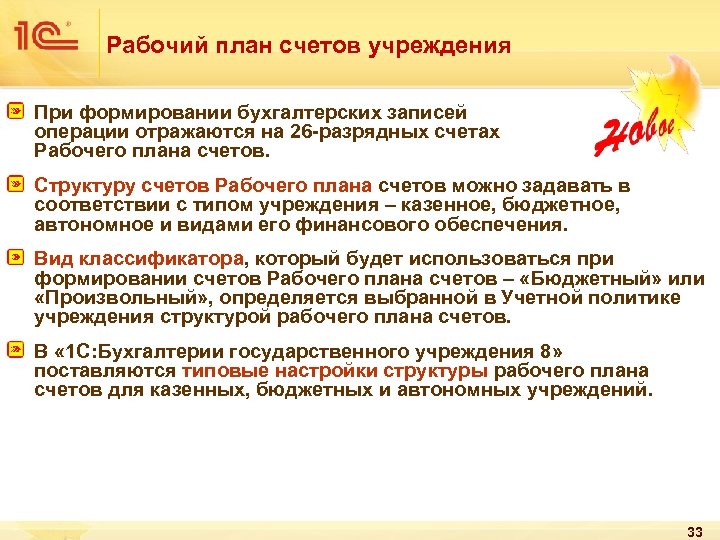 1С

Рабочий план счетов учреждения

Новое

При формировании бухгалтерских записей операции отражаются на 26-разрядных счетах Рабочего плана счетов.

Структуру счетов Рабочего плана счетов можно задавать в соответствии с типом учреждения – казенное, бюджетное, автономное и видами его финансового обеспечения.

Вид классификатора, который будет использоваться при формировании счетов Рабочего плана счетов – «Бюджетный» или «Произвольный», определяется выбранной в Учетной политике учреждения структурой рабочего плана счетов.

В «1С:Бухгалтерии государственного учреждения 8» поставляются типовые настройки структуры рабочего плана счетов для казенных, бюджетных и автономных учреждений.

33